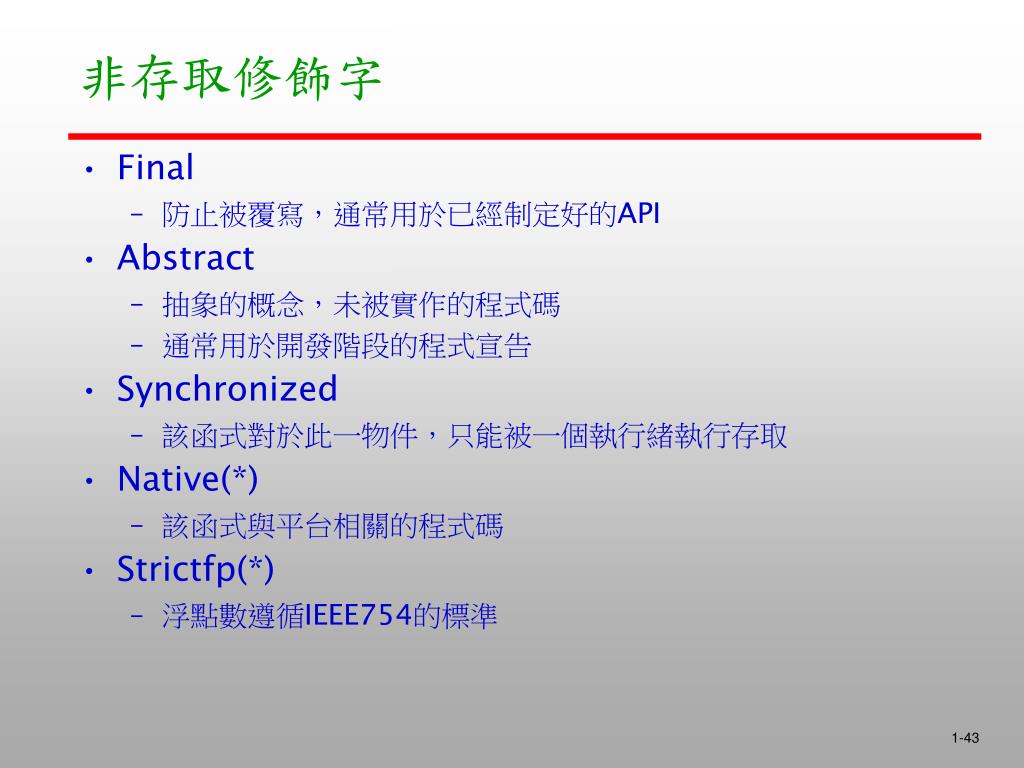 非存取修飾字

• Final
  – 防止被覆寫，通常用於已經制定好的API
• Abstract
  – 抽象的概念，未被實作的程式碼
  – 通常用於開發階段的程式宣告
• Synchronized
  – 該函式對於此一物件，只能被一個執行緒執行存取
• Native(*)
  – 該函式與平台相關的程式碼
• Strictfp(*)
  – 浮點數遵循IEEE754的標準

1-43